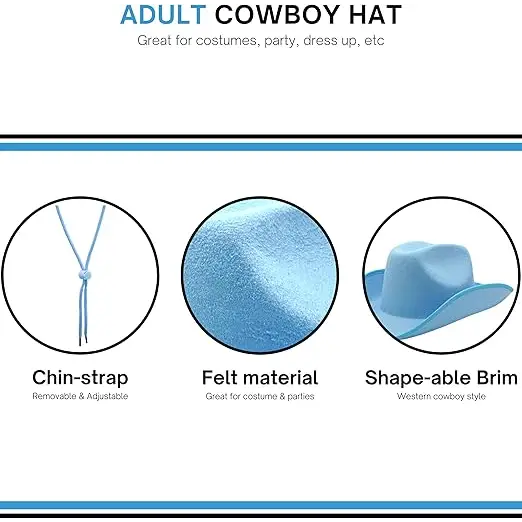 ADULT COWBOY HAT
Great for costumes, party, dress up, etc

Chin-strap
Removable & Adjustable

Felt material
Great for costume & parties

Shape-able Brim
Western cowboy style